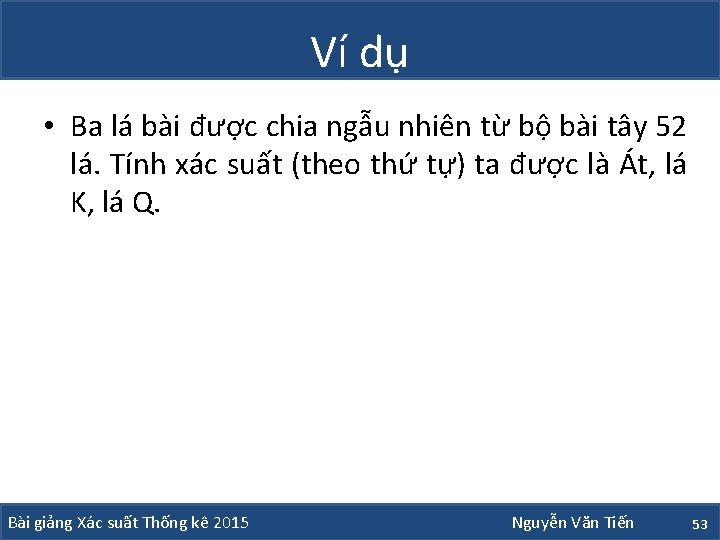 Ví dụ

• Ba lá bài được chia ngẫu nhiên từ bộ bài tây 52 lá. Tính xác suất (theo thứ tự) ta được là Át, lá K, lá Q.

Bài giảng Xác suất Thống kê 2015

Nguyễn Văn Tiến

53